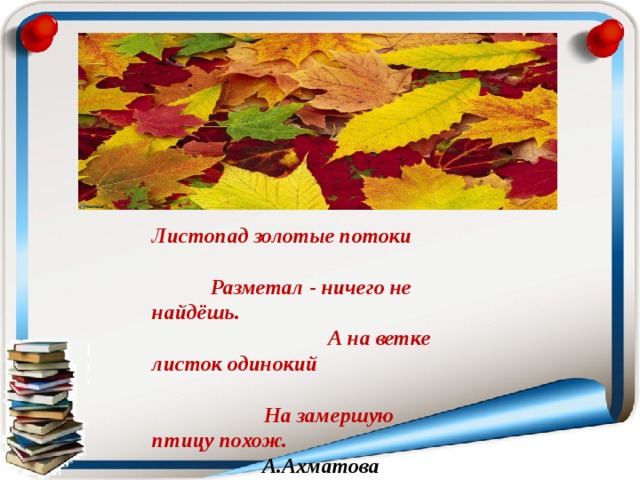 Листопад золотые потоки

Разметал - ничего не найдёшь.

А на ветке листок одинокий

На замершую птицу похож.

А.Ахматова